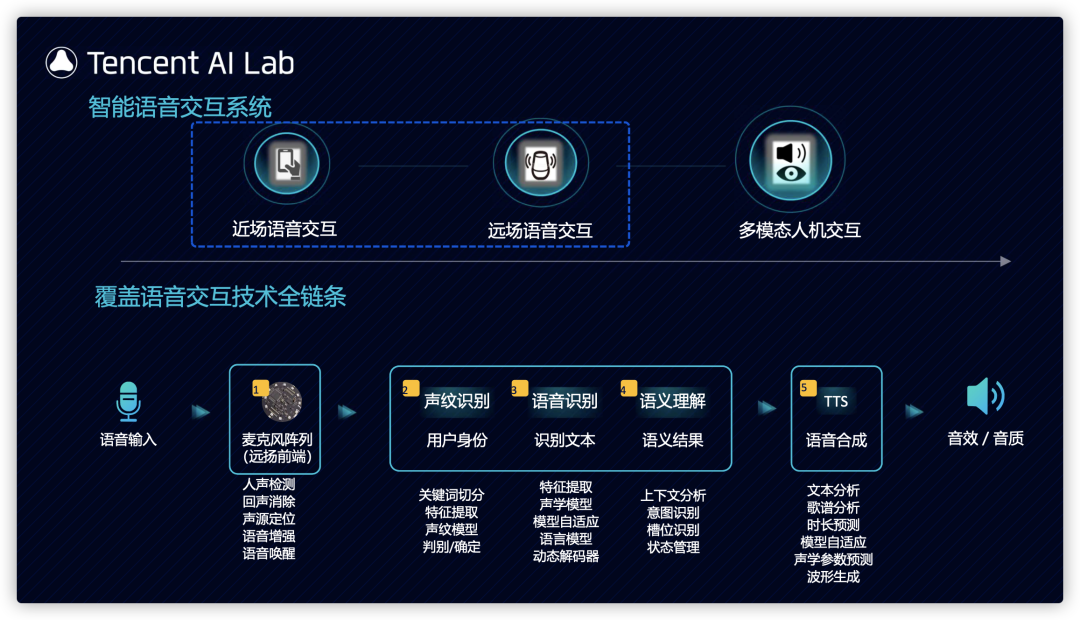 Tencent AI Lab

智能语音交互系统

近场语音交互

远场语音交互

多模态人机交互

覆盖语音交互技术全链条

语音输入

1
麦克风阵列
(远场前端)

人声检测
回声消除
声源定位
语音增强
语音唤醒

2
声纹识别
用户身份

关键词切分
特征提取
声纹模型
判别/确定

3
语音识别
识别文本

特征提取
声学模型
模型自适应
语言模型
动态解码器

4
语义理解
语义结果

上下文分析
意图识别
槽位识别
状态管理

5
TTS
语音合成

文本分析
歌谱分析
时长预测
模型自适应
声学参数预测
波形生成

音效 / 音质